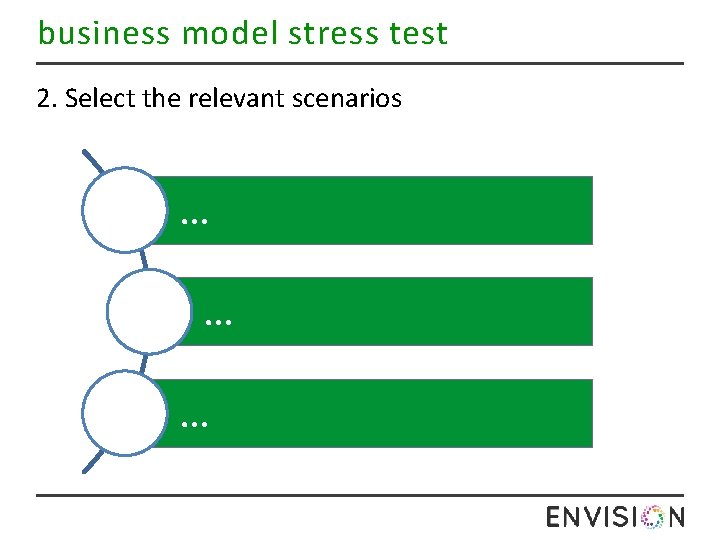 business model stress test

2. Select the relevant scenarios

…

…

…

ENVISION